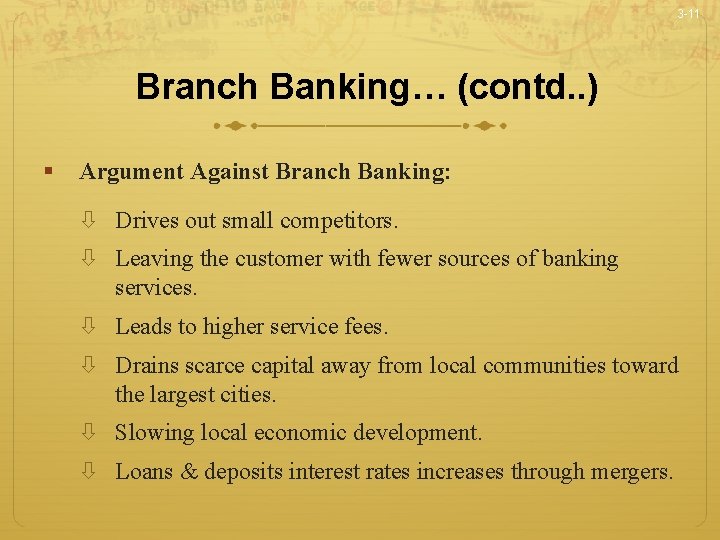 3-11

Branch Banking… (contd..)

▪ Argument Against Branch Banking:

⇩ Drives out small competitors.

⇩ Leaving the customer with fewer sources of banking services.

⇩ Leads to higher service fees.

⇩ Drains scarce capital away from local communities toward the largest cities.

⇩ Slowing local economic development.

⇩ Loans & deposits interest rates increases through mergers.